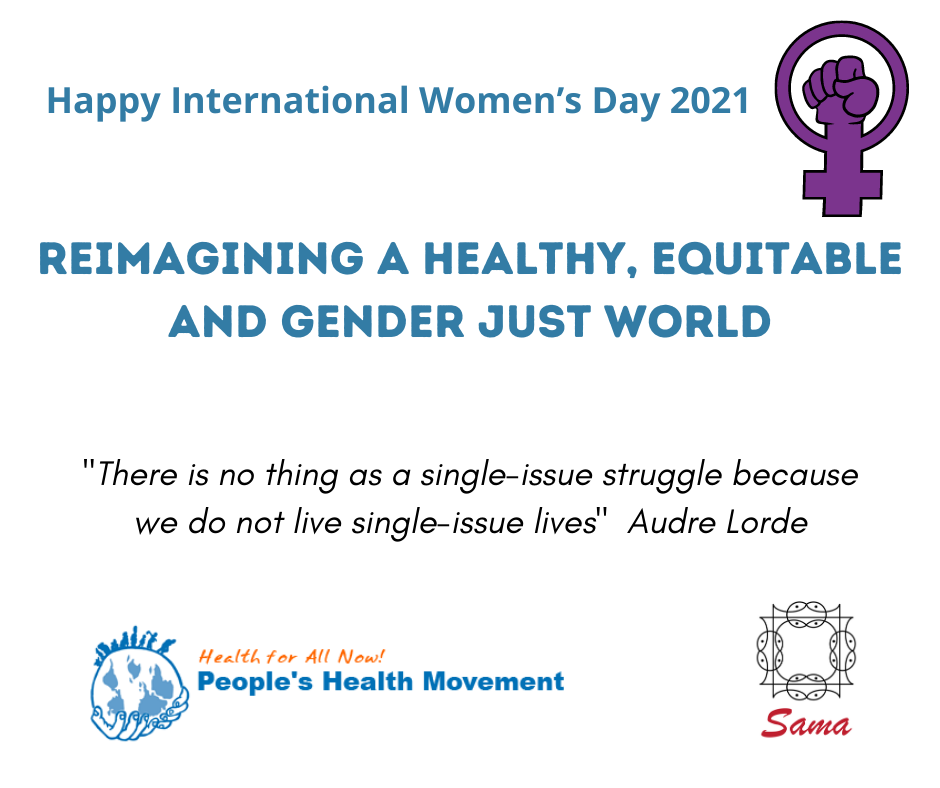 Happy International Women's Day 2021

REIMAGINING A HEALTHY, EQUITABLE AND GENDER JUST WORLD

"There is no thing as a single-issue struggle because we do not live single-issue lives" Audre Lorde

Health for All Now!
People's Health Movement

Sama